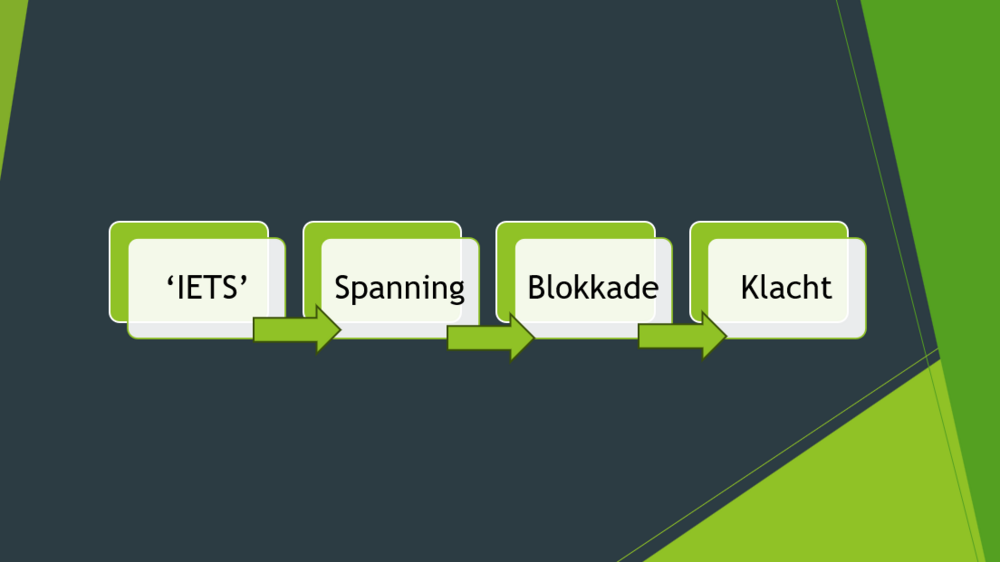 ‘IETS’

Spanning

Blokkade

Klacht